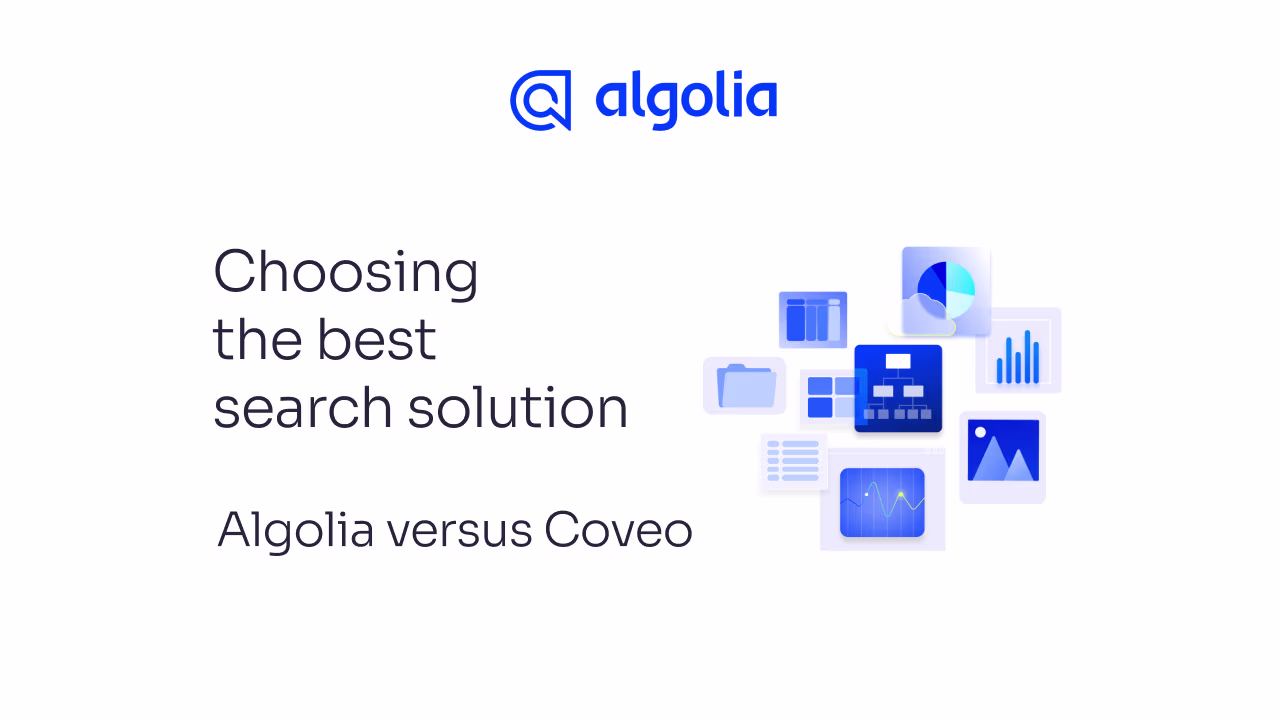 algolia

Choosing the best search solution

Algolia versus Coveo